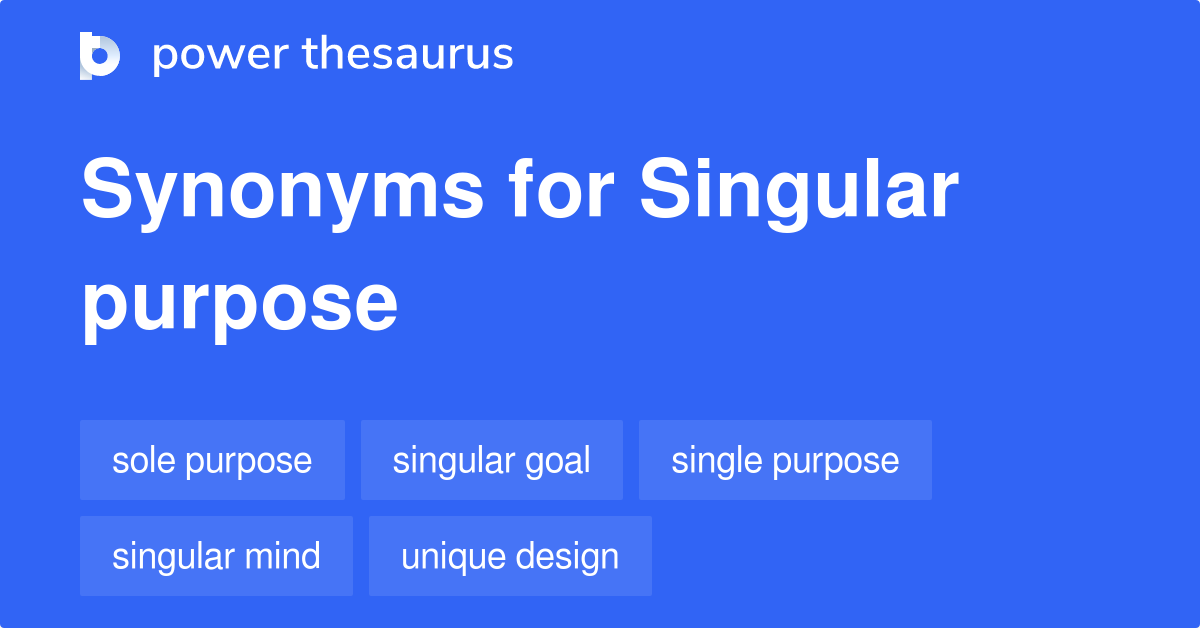 power thesaurus

Synonyms for Singular purpose

sole purpose
singular goal
single purpose
singular mind
unique design